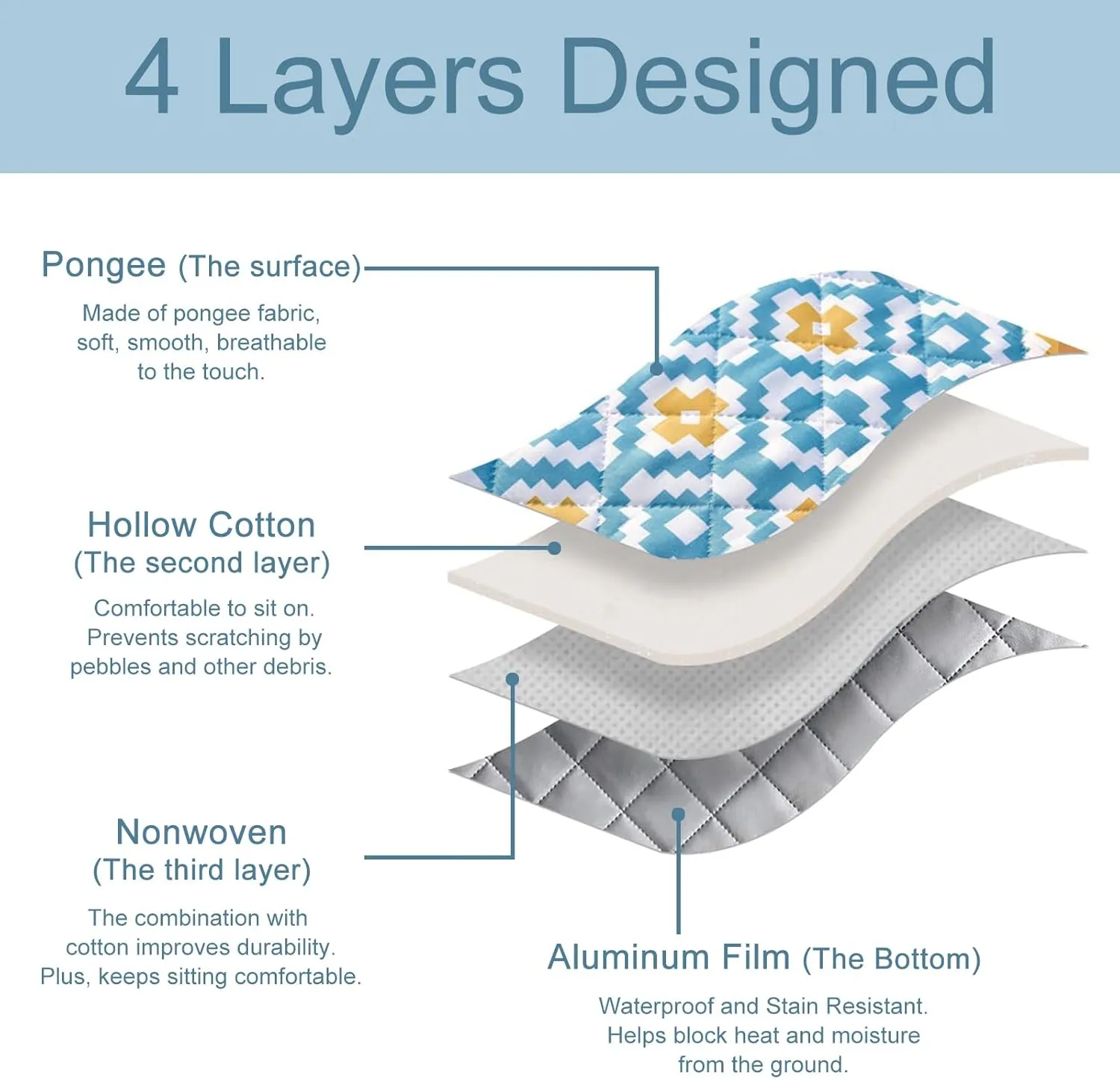 4 Layers Designed

Pongee (The surface)

Made of pongee fabric, soft, smooth, breathable to the touch.

Hollow Cotton (The second layer)

Comfortable to sit on. Prevents scratching by pebbles and other debris.

Nonwoven (The third layer)

The combination with cotton improves durability. Plus, keeps sitting comfortable.

Aluminum Film (The Bottom)

Waterproof and Stain Resistant. Helps block heat and moisture from the ground.